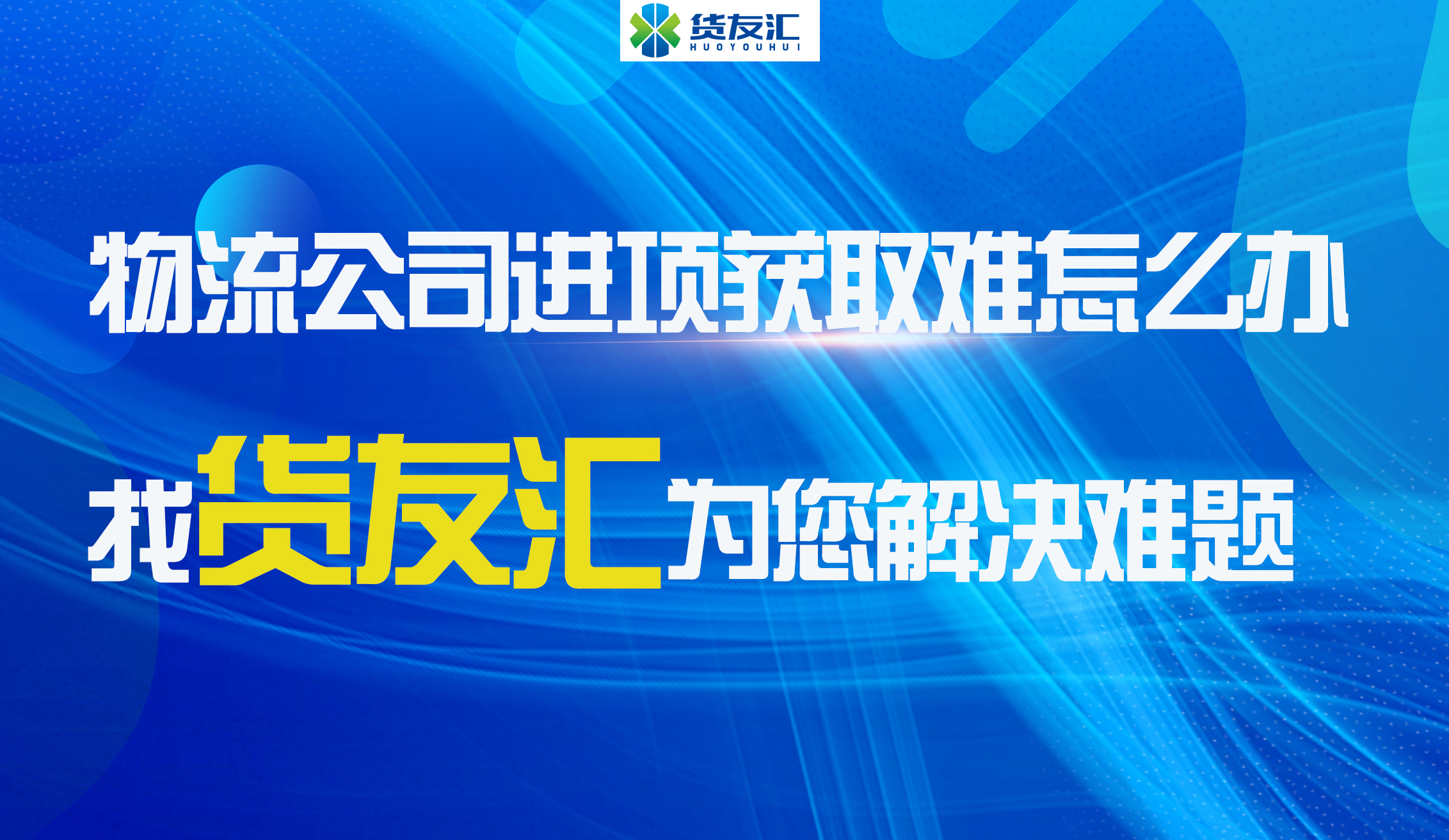 货友汇
HUOYOUHUI

物流公司进项获取难怎么办

找货友汇为您解决难题